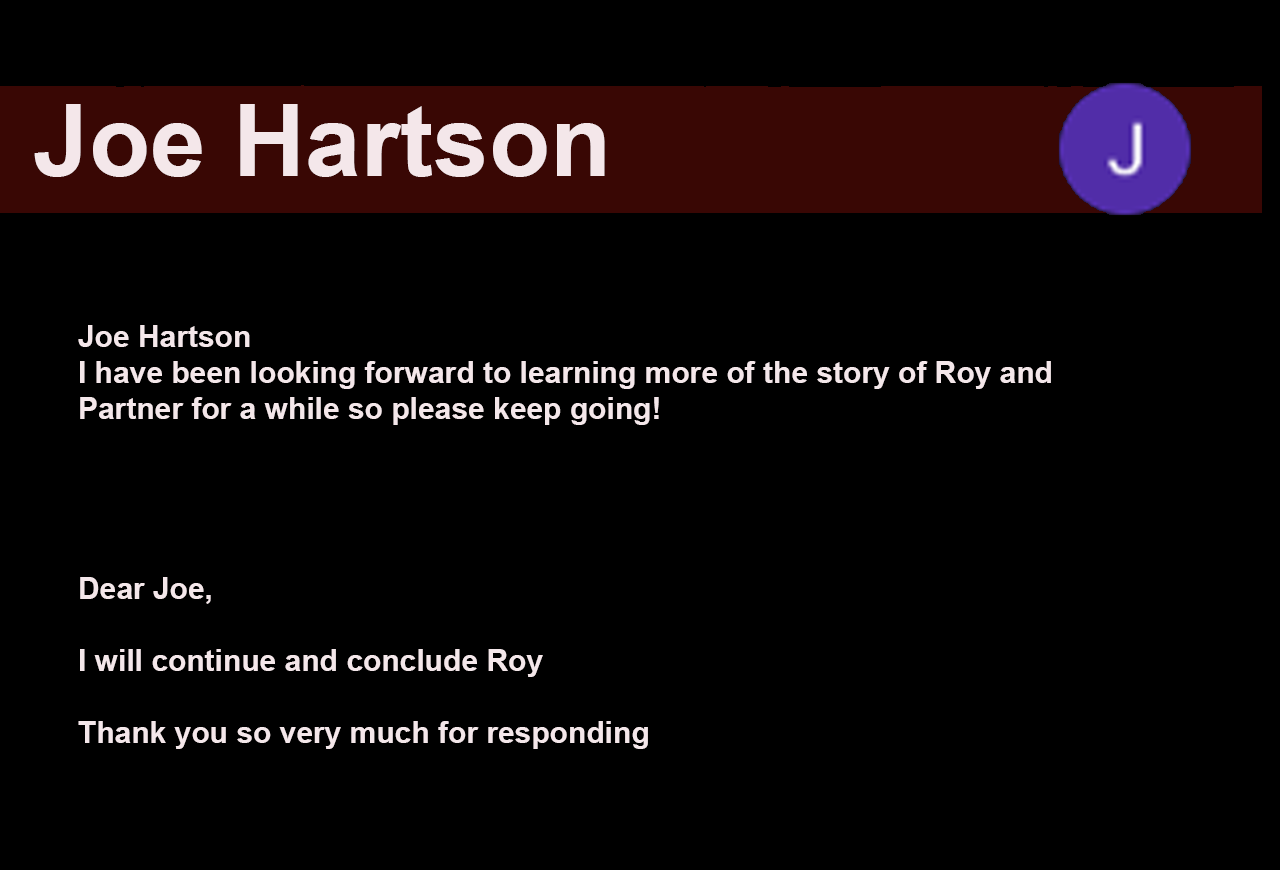 Joe Hartson

J

Joe Hartson
I have been looking forward to learning more of the story of Roy and Partner for a while so please keep going!

Dear Joe,

I will continue and conclude Roy

Thank you so very much for responding